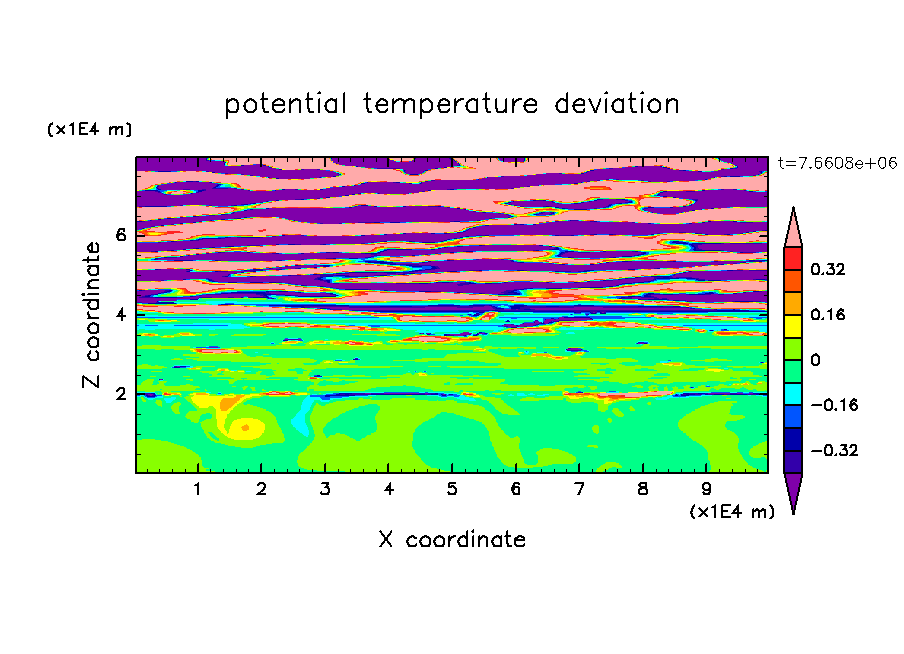 potential temperature deviation

(x1E4 m)

t=7.6608e+06

Z coordinate

6
4
2

0.32
0.16
0
−0.16
−0.32

1 2 3 4 5 6 7 8 9

(x1E4 m)

X coordinate